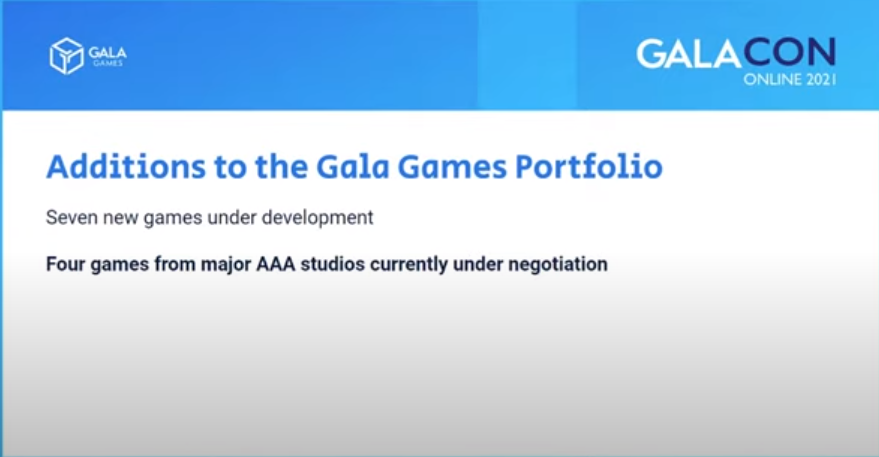 GALA GAMES

GALACON ONLINE 2021

Additions to the Gala Games Portfolio

Seven new games under development

Four games from major AAA studios currently under negotiation